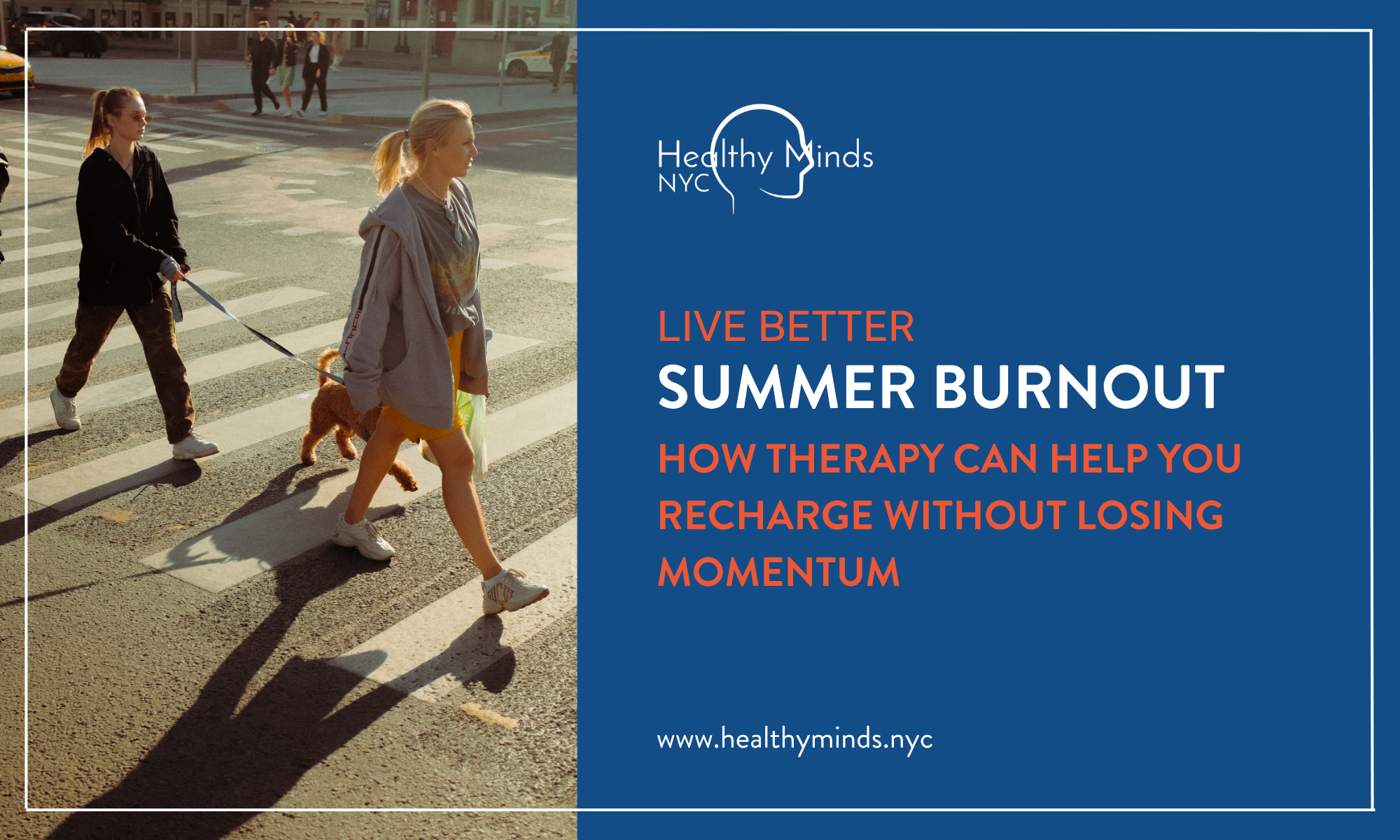 Healthy Minds
NYC

LIVE BETTER
SUMMER BURNOUT
HOW THERAPY CAN HELP YOU RECHARGE WITHOUT LOSING MOMENTUM

www.healthyminds.nyc